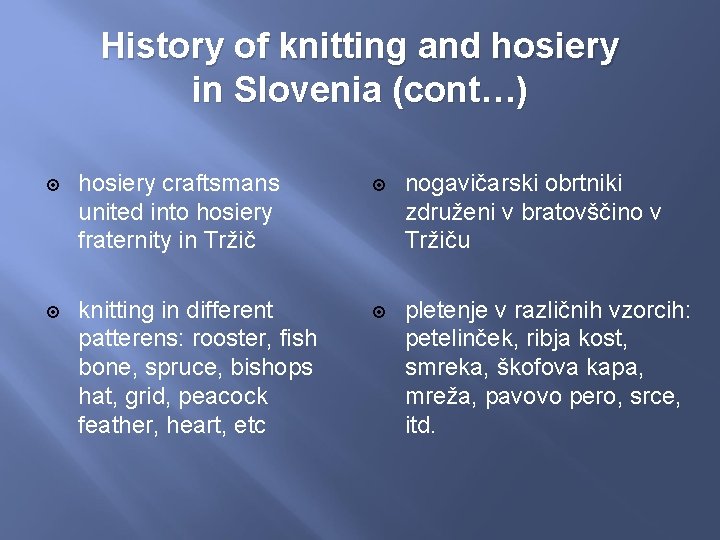 History of knitting and hosiery in Slovenia (cont…)

hosiery craftsmans united into hosiery fraternity in Tržič

knitting in different patterens: rooster, fish bone, spruce, bishops hat, grid, peacock feather, heart, etc

nogavičarski obrtniki združeni v bratovščino v Tržiču

pletenje v različnih vzorcih: petelinček, ribja kost, smreka, škofova kapa, mreža, pavovo pero, srce, itd.